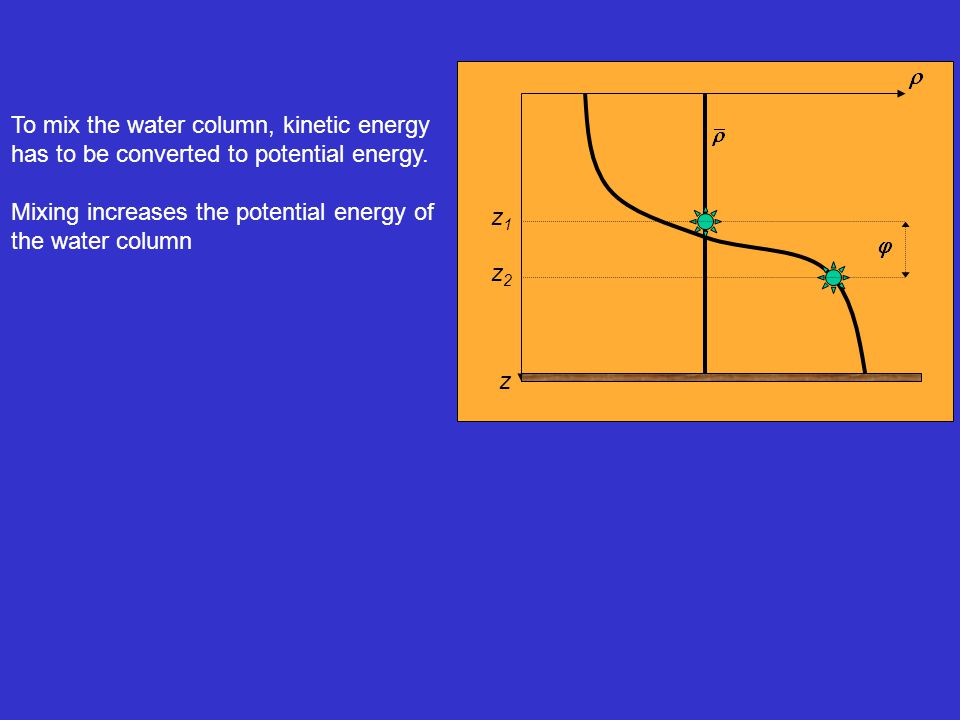 To mix the water column, kinetic energy has to be converted to potential energy.

Mixing increases the potential energy of the water column

$\rho$

$\bar{\rho}$

$z_1$

$\varphi$

$z_2$

$z$